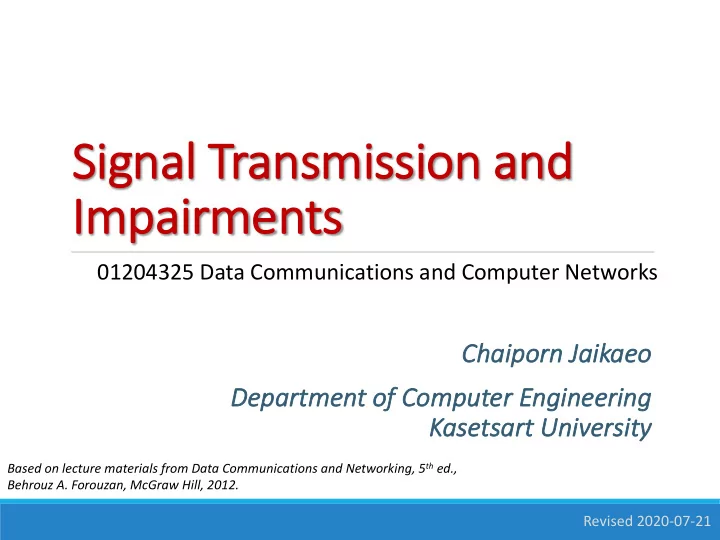 Signal Transmission and Impairments

01204325 Data Communications and Computer Networks

Chaiporn Jaikaeo

Department of Computer Engineering
Kasetsart University

Based on lecture materials from Data Communications and Networking, 5$^{th}$ ed., Behrouz A. Forouzan, McGraw Hill, 2012.

Revised 2020-07-21